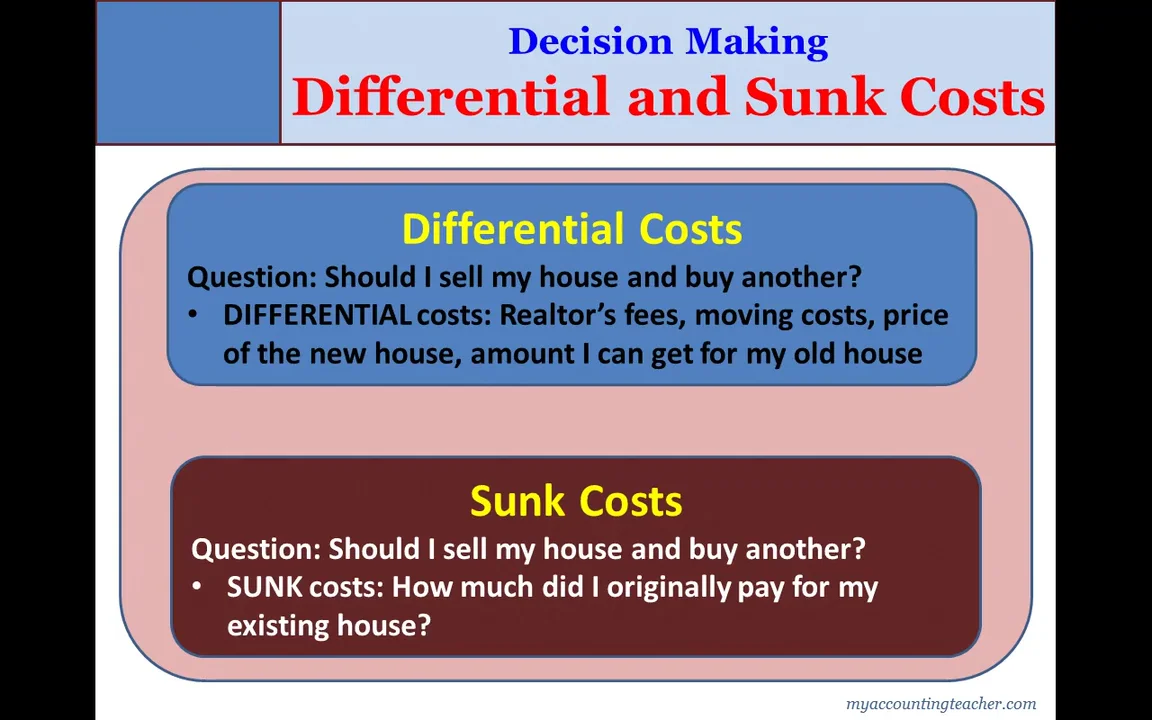 Decision Making
Differential and Sunk Costs

Differential Costs
Question: Should I sell my house and buy another?
• DIFFERENTIAL costs: Realtor's fees, moving costs, price of the new house, amount I can get for my old house

Sunk Costs
Question: Should I sell my house and buy another?
• SUNK costs: How much did I originally pay for my existing house?

myaccountingteacher.com